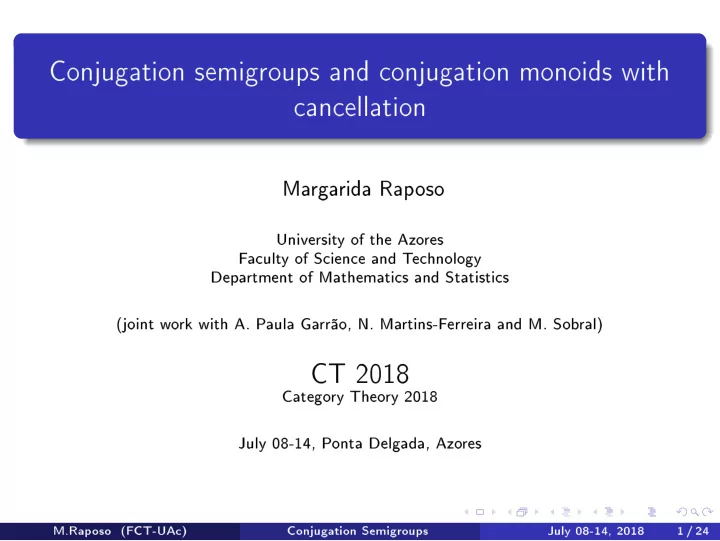 Conjugation semigroups and conjugation monoids with cancellation

Margarida Raposo

University of the Azores
Faculty of Science and Technology
Department of Mathematics and Statistics

(joint work with A. Paula Garrão, N. Martins-Ferreira and M. Sobral)

CT 2018
Category Theory 2018

July 08-14, Ponta Delgada, Azores

M.Raposo (FCT-UAc) Conjugation Semigroups July 08-14, 2018 1 / 24